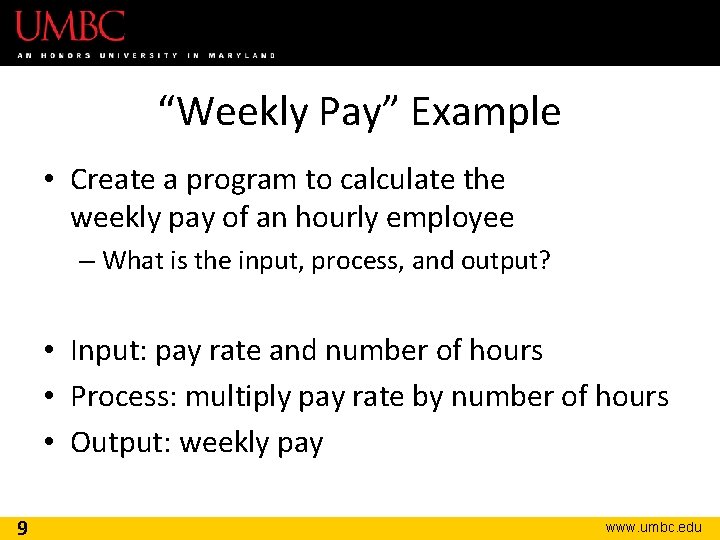 UMBC
AN HONORS UNIVERSITY IN MARYLAND

“Weekly Pay” Example

• Create a program to calculate the weekly pay of an hourly employee
– What is the input, process, and output?

• Input: pay rate and number of hours
• Process: multiply pay rate by number of hours
• Output: weekly pay

9
www.umbc.edu